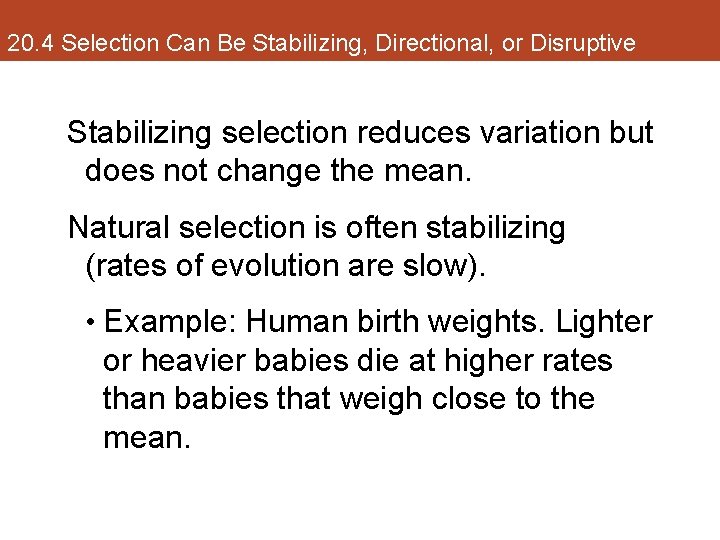 20.4 Selection Can Be Stabilizing, Directional, or Disruptive

Stabilizing selection reduces variation but does not change the mean.

Natural selection is often stabilizing (rates of evolution are slow).

• Example: Human birth weights. Lighter or heavier babies die at higher rates than babies that weigh close to the mean.